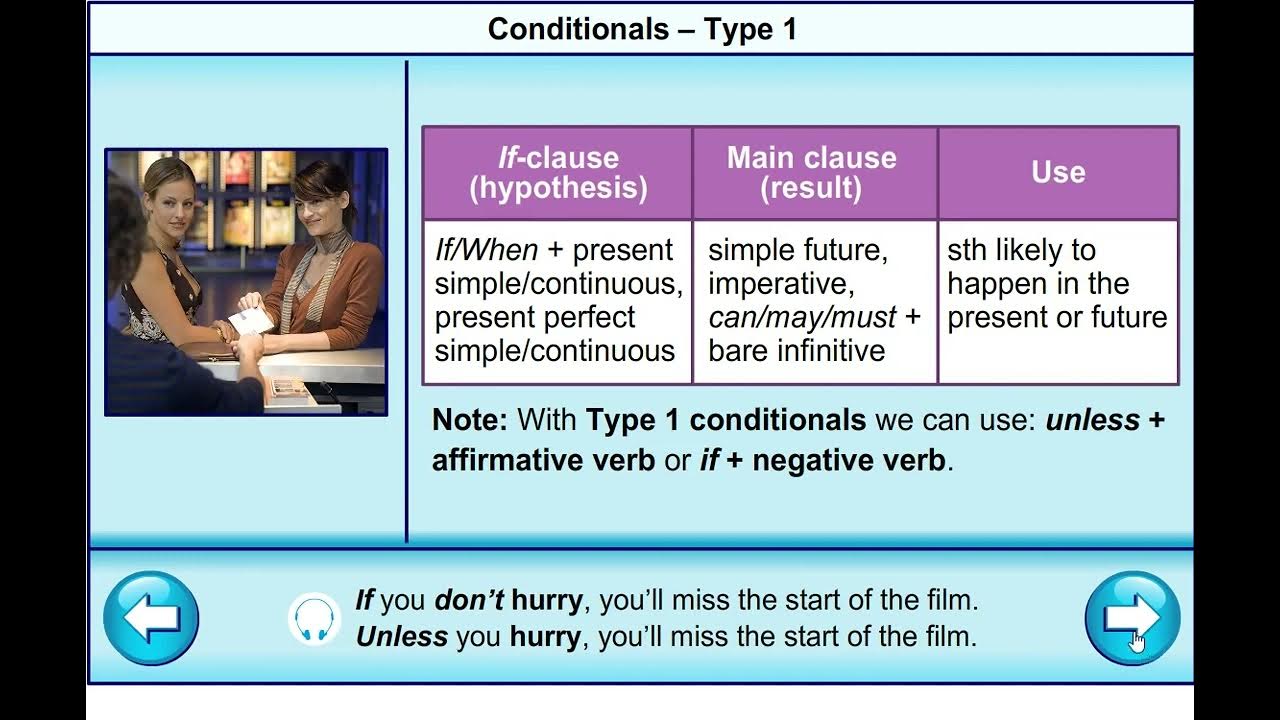 Conditionals – Type 1

| If-clause (hypothesis) | Main clause (result) | Use |
|---|---|---|
| If/When + present simple/continuous, present perfect simple/continuous | simple future, imperative, can/may/must + bare infinitive | sth likely to happen in the present or future |

Note: With Type 1 conditionals we can use: unless + affirmative verb or if + negative verb.

If you don't hurry, you'll miss the start of the film.
Unless you hurry, you'll miss the start of the film.